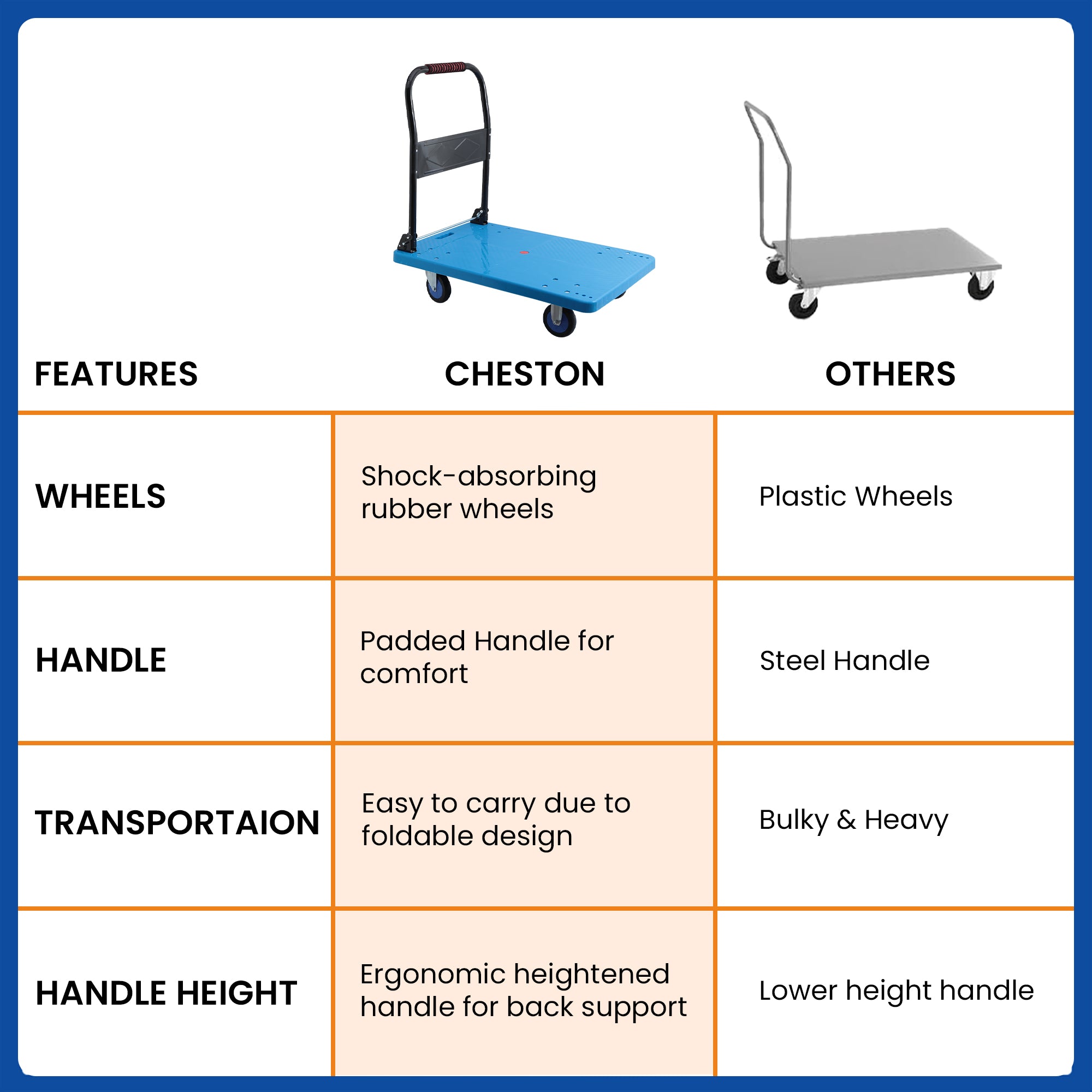 | FEATURES | CHESTON | OTHERS |
|---|---|---|
| WHEELS | Shock-absorbing rubber wheels | Plastic Wheels |
| HANDLE | Padded Handle for comfort | Steel Handle |
| TRANSPORTAION | Easy to carry due to foldable design | Bulky & Heavy |
| HANDLE HEIGHT | Ergonomic heightened handle for back support | Lower height handle |